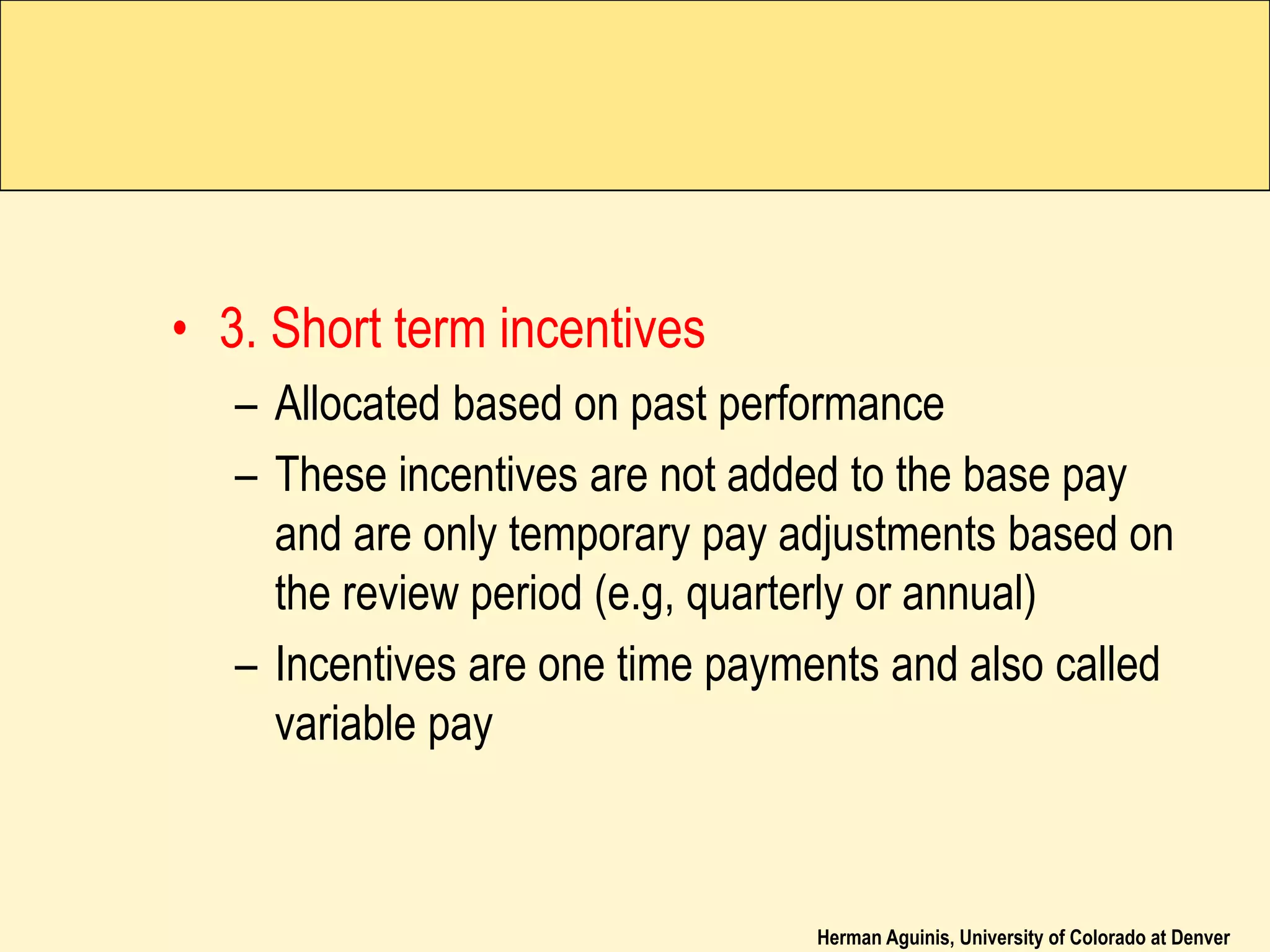 • 3. Short term incentives
– Allocated based on past performance
– These incentives are not added to the base pay and are only temporary pay adjustments based on the review period (e.g, quarterly or annual)
– Incentives are one time payments and also called variable pay

Herman Aguinis, University of Colorado at Denver